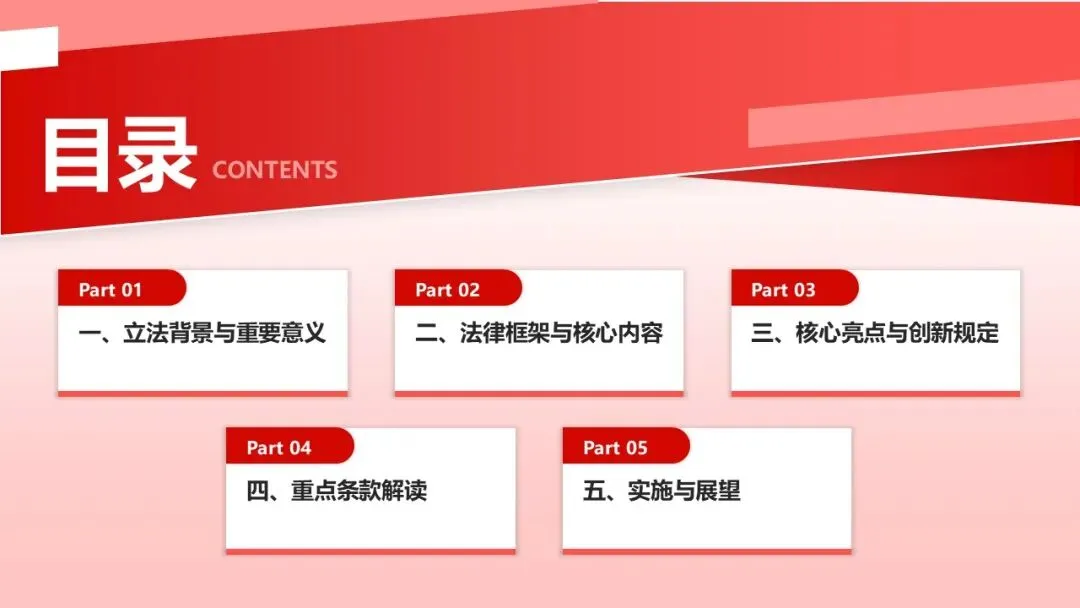 目录 CONTENTS

Part 01
一、立法背景与重要意义

Part 02
二、法律框架与核心内容

Part 03
三、核心亮点与创新规定

Part 04
四、重点条款解读

Part 05
五、实施与展望